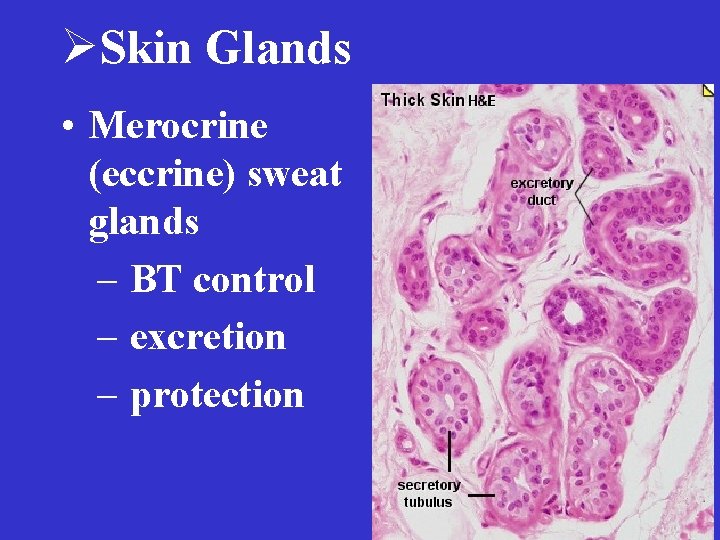 ➢Skin Glands

• Merocrine (eccrine) sweat glands
– BT control
– excretion
– protection

Thick Skin H&E

excretory duct

secretory tubulus